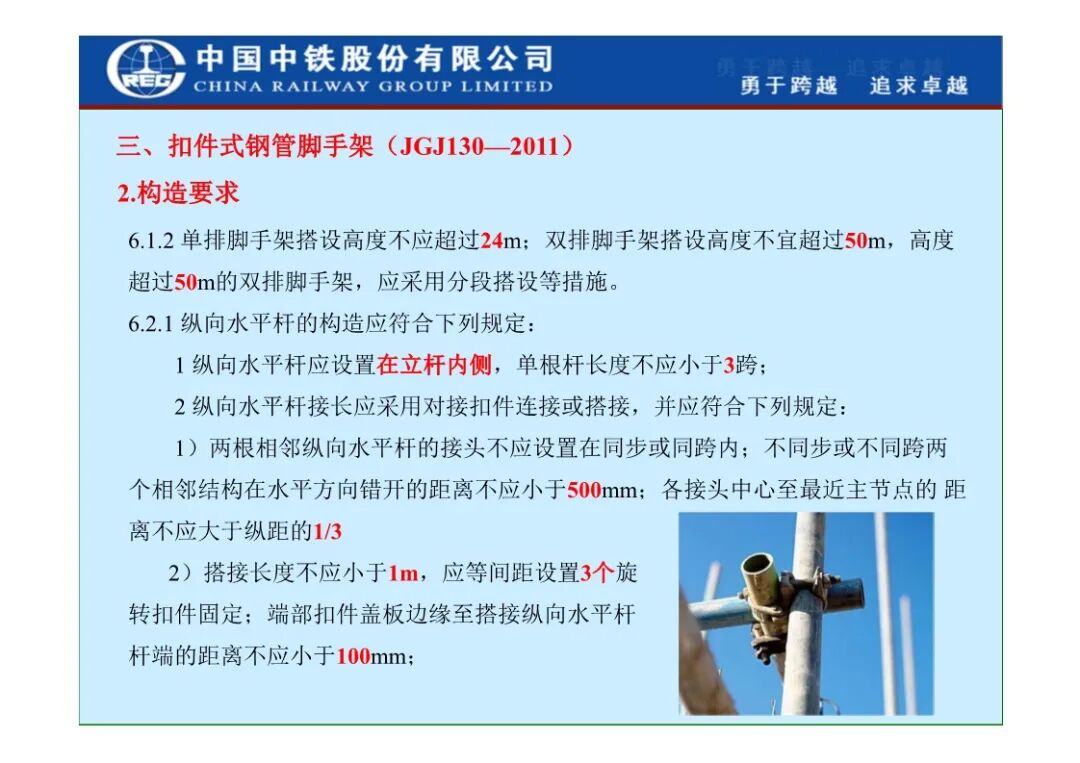 中国中铁股份有限公司
CHINA RAILWAY GROUP LIMITED
勇于跨越 追求卓越

三、扣件式钢管脚手架（JGJ130—2011）
2.构造要求

6.1.2 单排脚手架搭设高度不应超过24m；双排脚手架搭设高度不宜超过50m，高度超过50m的双排脚手架，应采用分段搭设等措施。

6.2.1 纵向水平杆的构造应符合下列规定：

1 纵向水平杆应设置在立杆内侧，单根杆长度不应小于3跨；

2 纵向水平杆接长应采用对接扣件连接或搭接，并应符合下列规定：

1）两根相邻纵向水平杆的接头不应设置在同步或同跨内；不同步或不同跨两个相邻结构在水平方向错开的距离不应小于500mm；各接头中心至最近主节点的 距离不应大于纵距的1/3

2）搭接长度不应小于1m，应等间距设置3个旋转扣件固定；端部扣件盖板边缘至搭接纵向水平杆杆端的距离不应小于100mm；